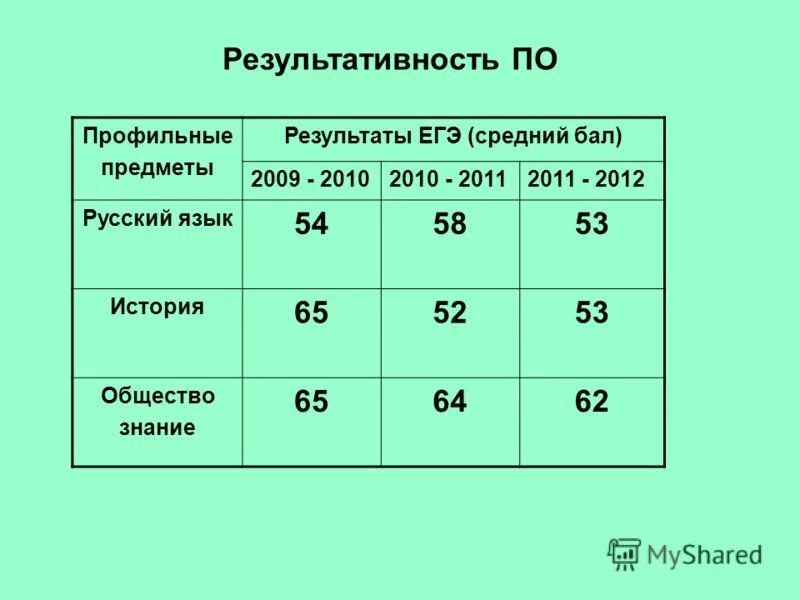 Результативность ПО

| Профильные предметы | Результаты ЕГЭ (средний бал) | | |
|---|---|---|---|
| | 2009 - 2010 | 2010 - 2011 | 2011 - 2012 |
| Русский язык | 54 | 58 | 53 |
| История | 65 | 52 | 53 |
| Общество знание | 65 | 64 | 62 |

MyShared